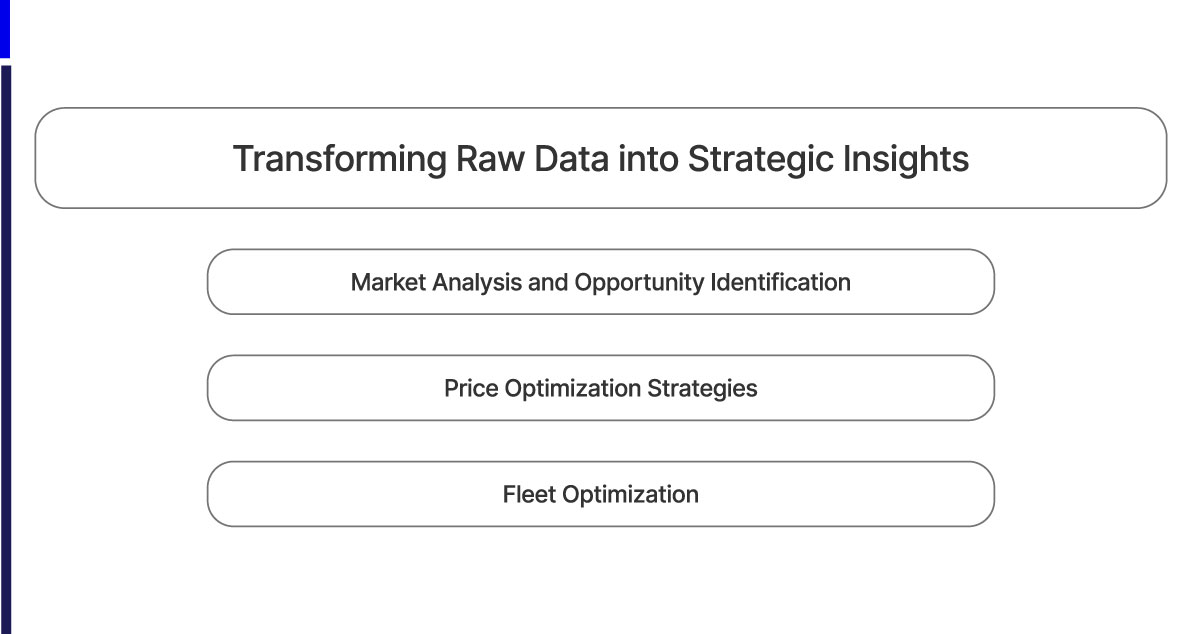 Transforming Raw Data into Strategic Insights

Market Analysis and Opportunity Identification

Price Optimization Strategies

Fleet Optimization